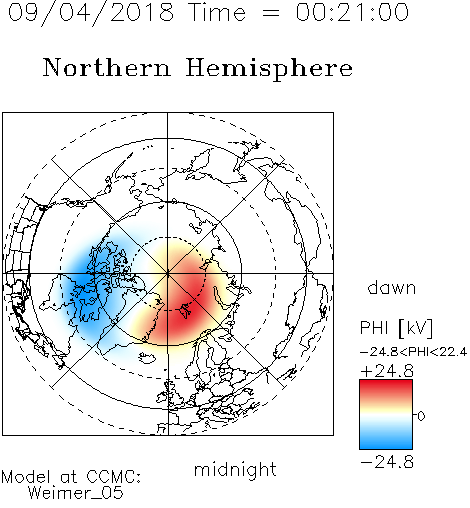 09/04/2018 Time = 00:21:00

Northern Hemisphere

dawn

PHI [kV]

−24.8<PHI<22.4

+24.8

0

−24.8

midnight

Model at CCMC:
Weimer_05